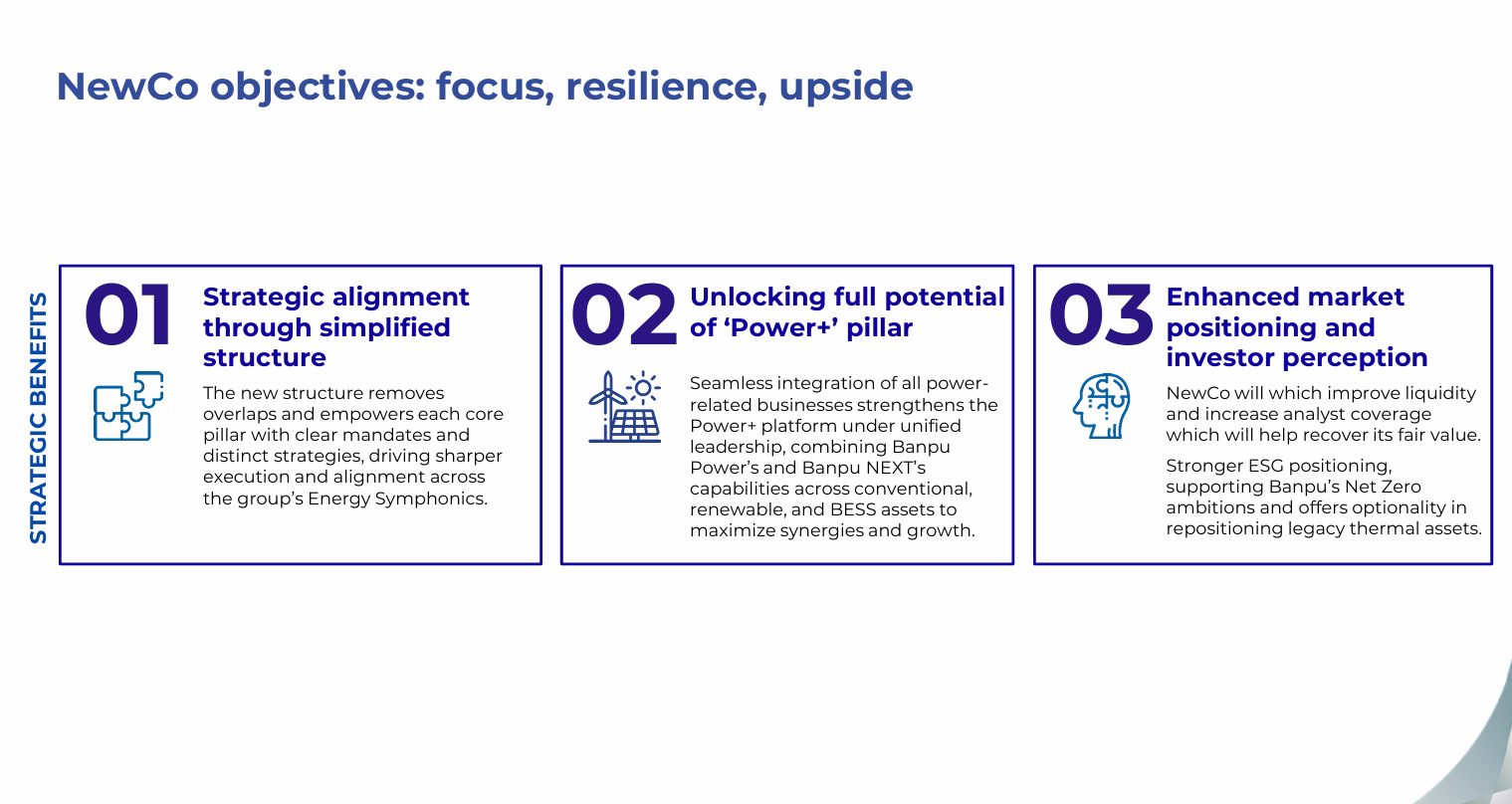 NewCo objectives: focus, resilience, upside

STRATEGIC BENEFITS

01 Strategic alignment through simplified structure

The new structure removes overlaps and empowers each core pillar with clear mandates and distinct strategies, driving sharper execution and alignment across the group's Energy Symphonics.

02 Unlocking full potential of 'Power+' pillar

Seamless integration of all power-related businesses strengthens the Power+ platform under unified leadership, combining Banpu Power's and Banpu NEXT's capabilities across conventional, renewable, and BESS assets to maximize synergies and growth.

03 Enhanced market positioning and investor perception

NewCo will which improve liquidity and increase analyst coverage which will help recover its fair value.

Stronger ESG positioning, supporting Banpu's Net Zero ambitions and offers optionality in repositioning legacy thermal assets.